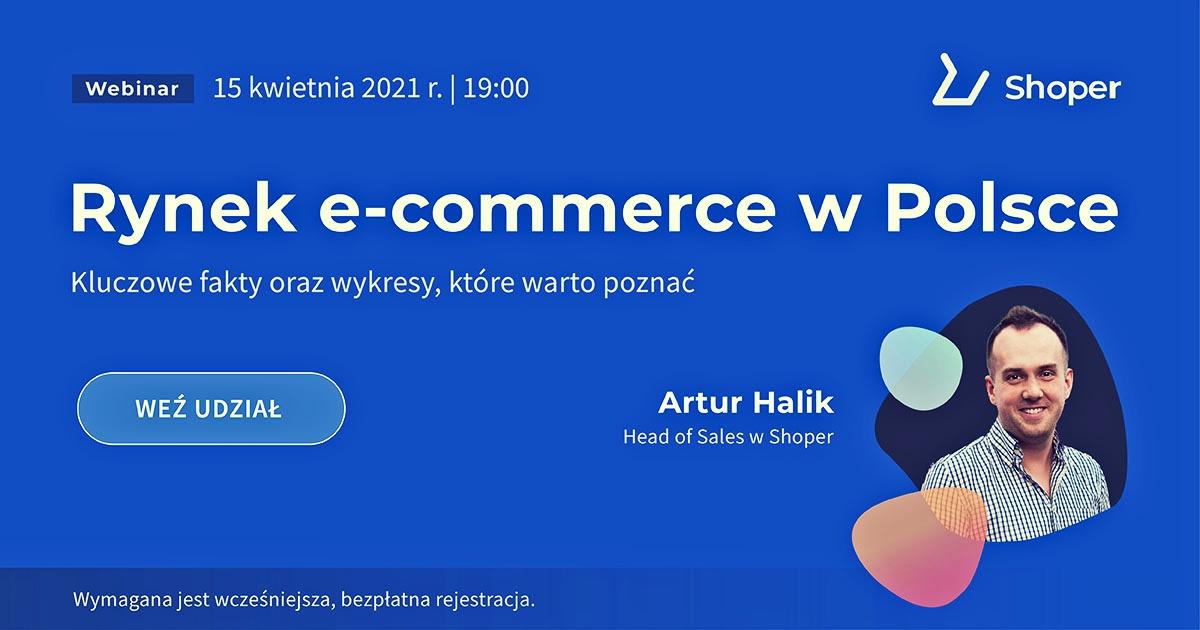 Webinar 15 kwietnia 2021 r. | 19:00

Shoper

Rynek e-commerce w Polsce

Kluczowe fakty oraz wykresy, które warto poznać

WEŹ UDZIAŁ

Artur Halik
Head of Sales w Shoper

Wymagana jest wcześniejsza, bezpłatna rejestracja.